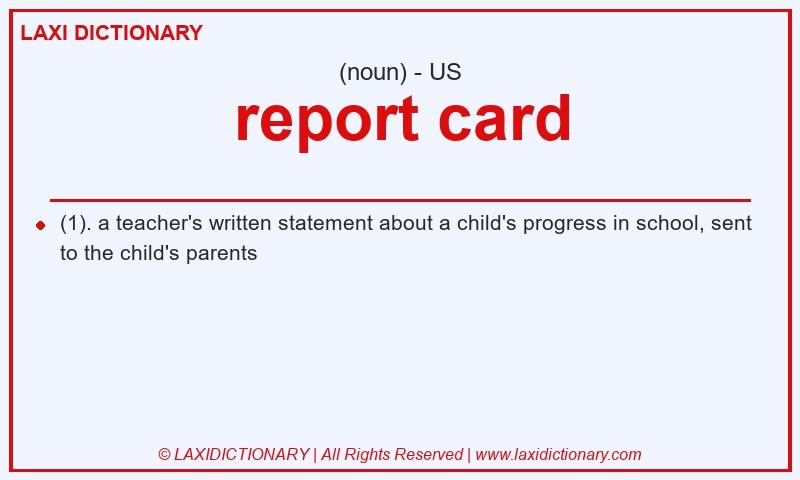 LAXI DICTIONARY

(noun) - US

report card

(1). a teacher's written statement about a child's progress in school, sent to the child's parents

© LAXIDICTIONARY | All Rights Reserved | www.laxidictionary.com